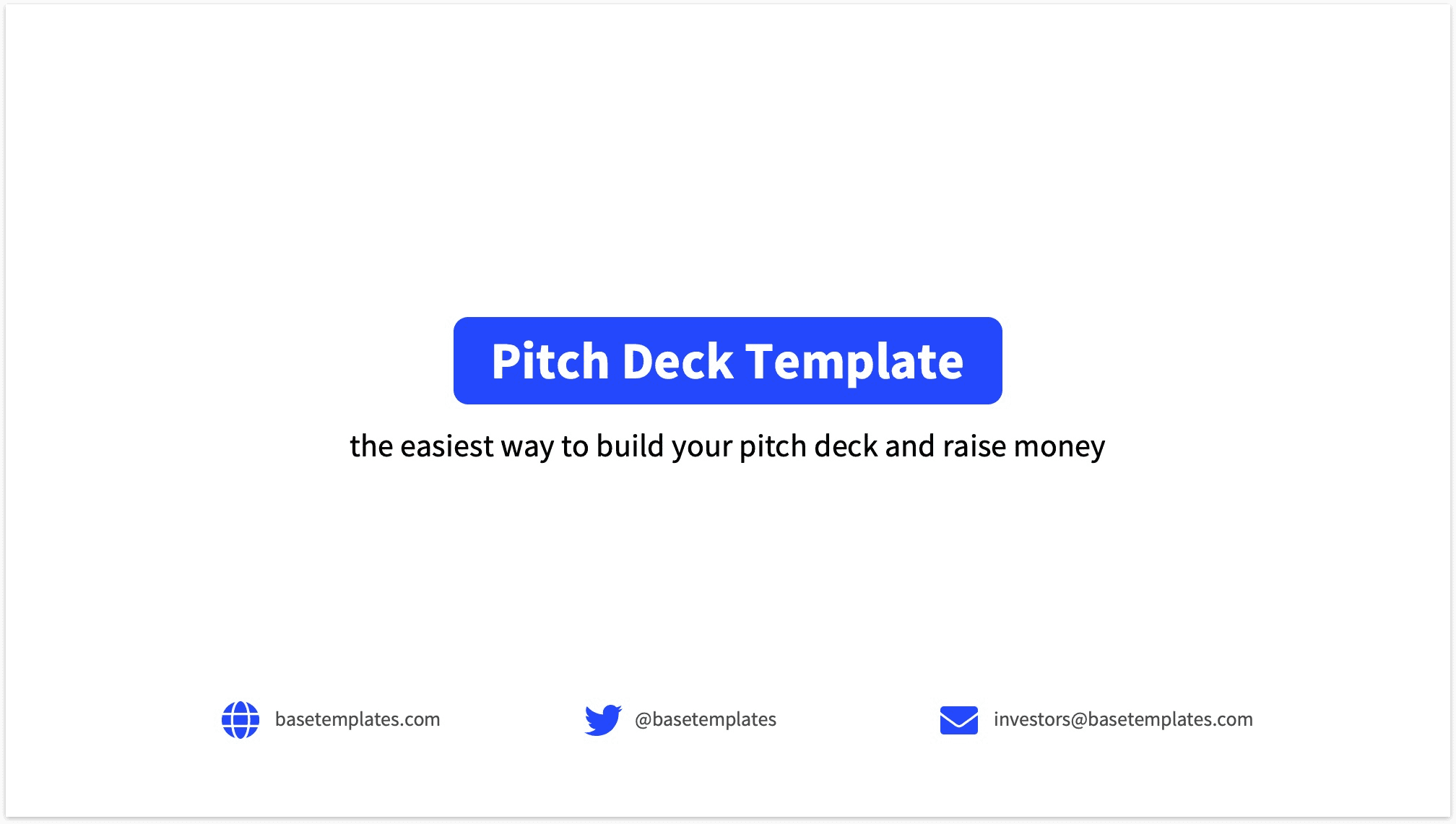 Pitch Deck Template

the easiest way to build your pitch deck and raise money

basetemplates.com

@basetemplates

investors@basetemplates.com